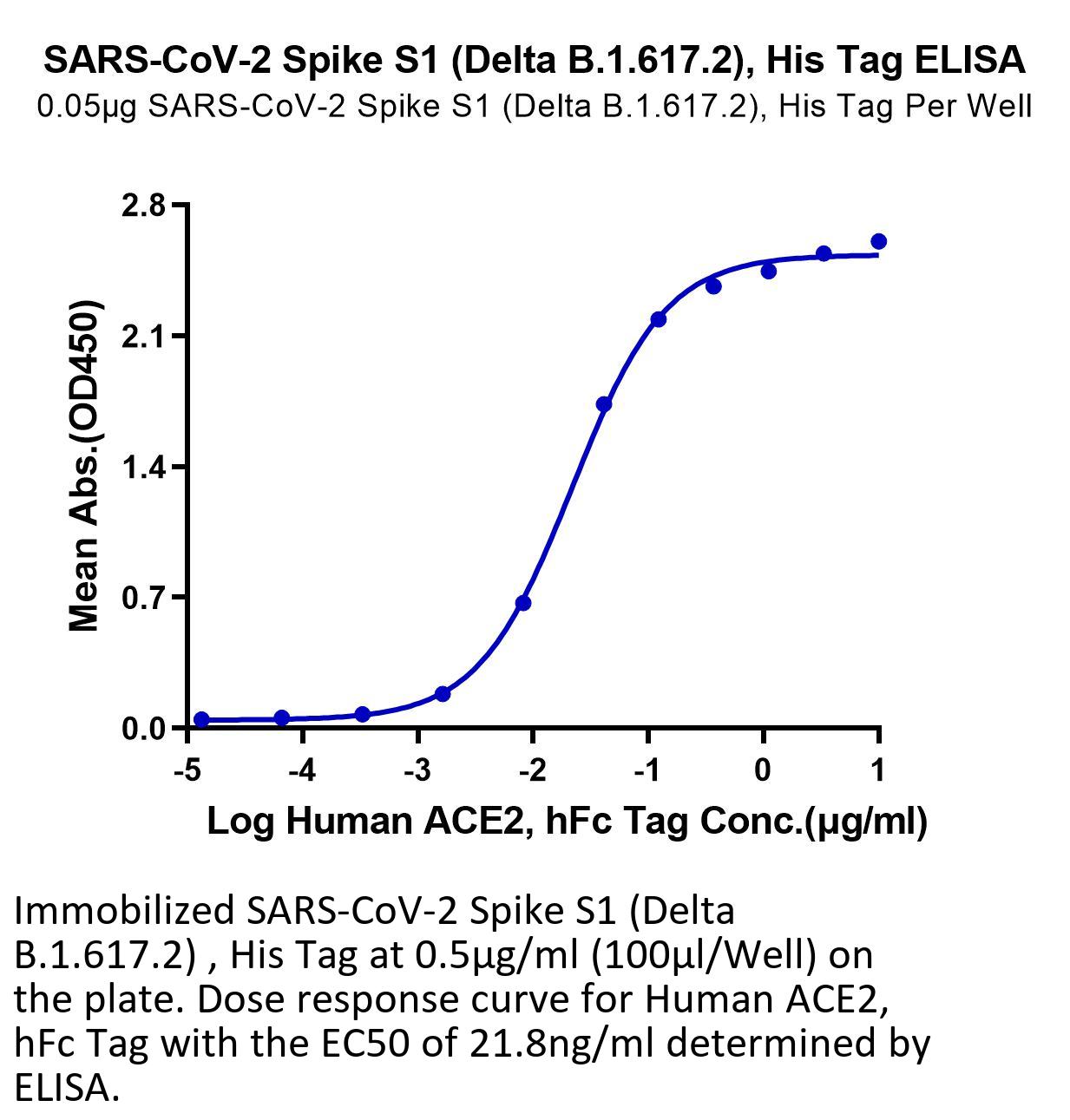 SARS-CoV-2 Spike S1 (Delta B.1.617.2), His Tag ELISA
0.05μg SARS-CoV-2 Spike S1 (Delta B.1.617.2), His Tag Per Well

Mean Abs.(OD450)

2.8
2.1
1.4
0.7
0.0

-5
-4
-3
-2
-1
0
1

Log Human ACE2, hFc Tag Conc.(μg/ml)

Immobilized SARS-CoV-2 Spike S1 (Delta B.1.617.2) , His Tag at 0.5μg/ml (100μl/Well) on the plate. Dose response curve for Human ACE2, hFc Tag with the EC50 of 21.8ng/ml determined by ELISA.